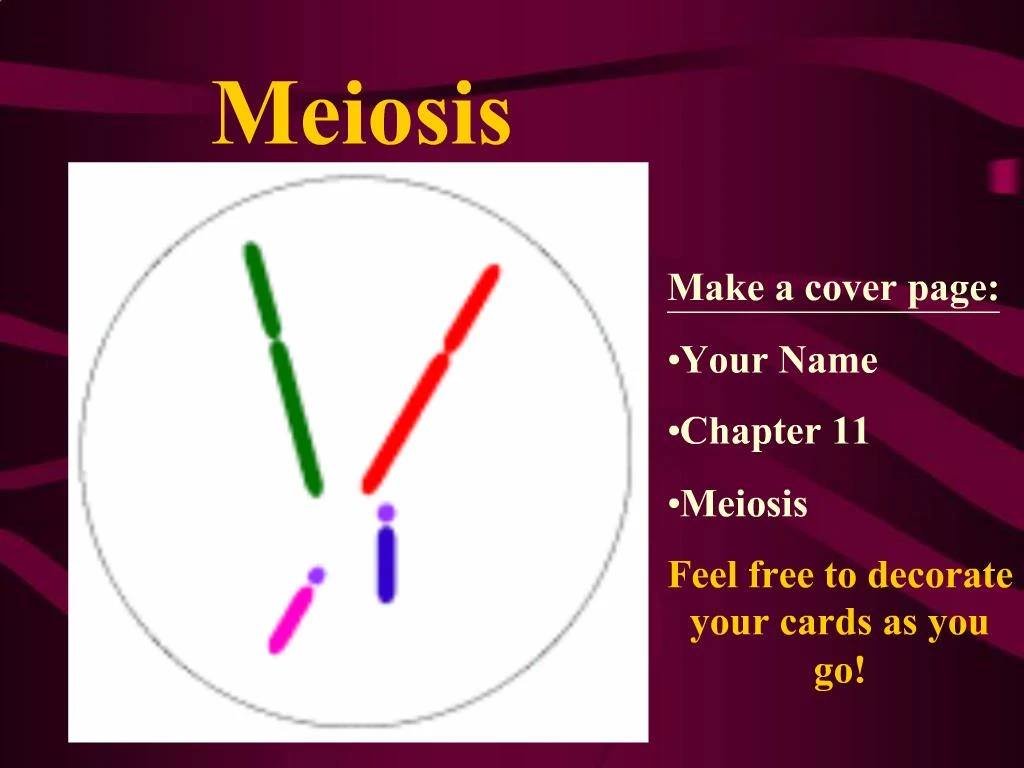 Meiosis

Make a cover page:

•Your Name

•Chapter 11

•Meiosis

Feel free to decorate your cards as you go!